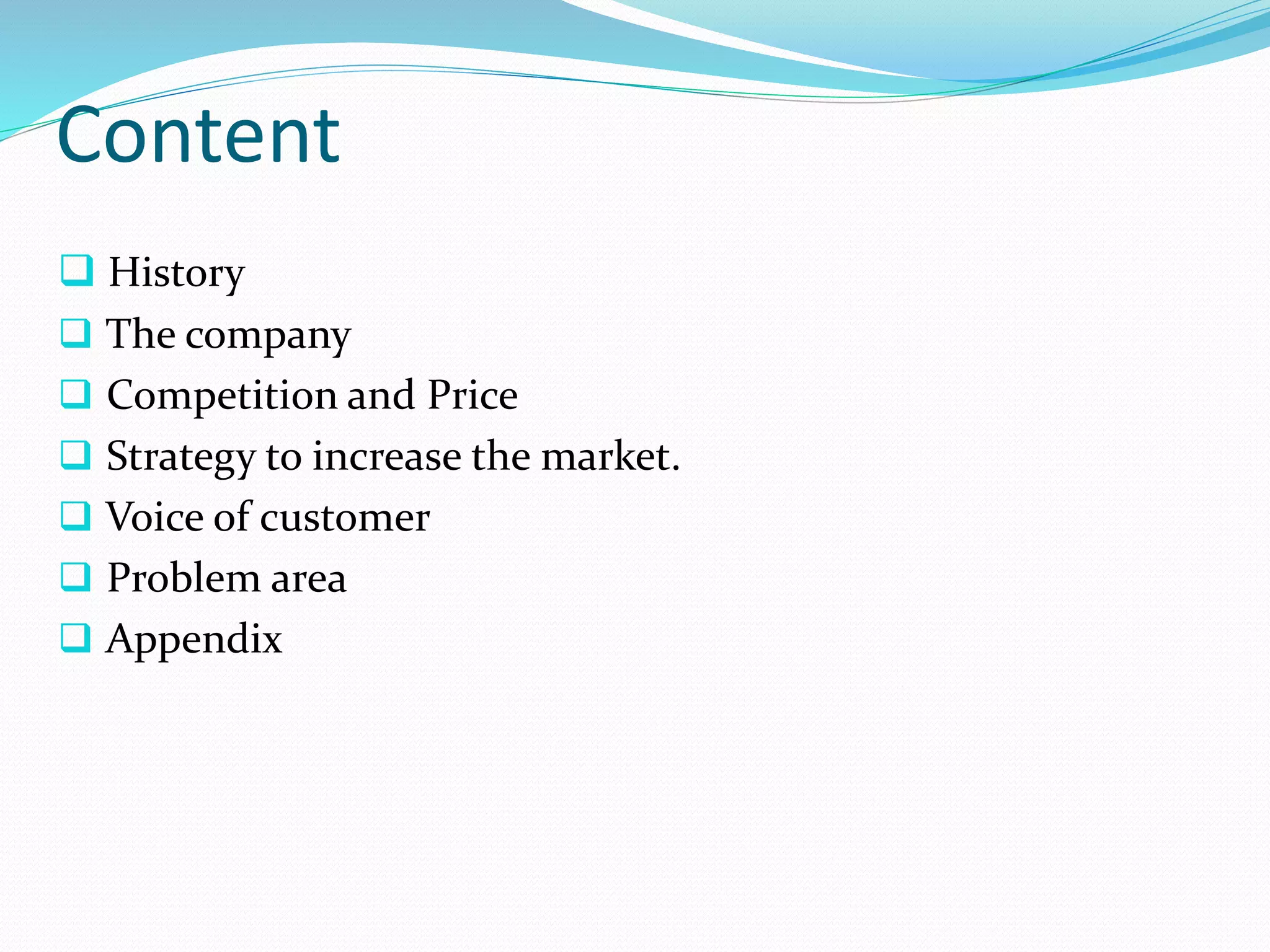 Content

❑ History
❑ The company
❑ Competition and Price
❑ Strategy to increase the market.
❑ Voice of customer
❑ Problem area
❑ Appendix